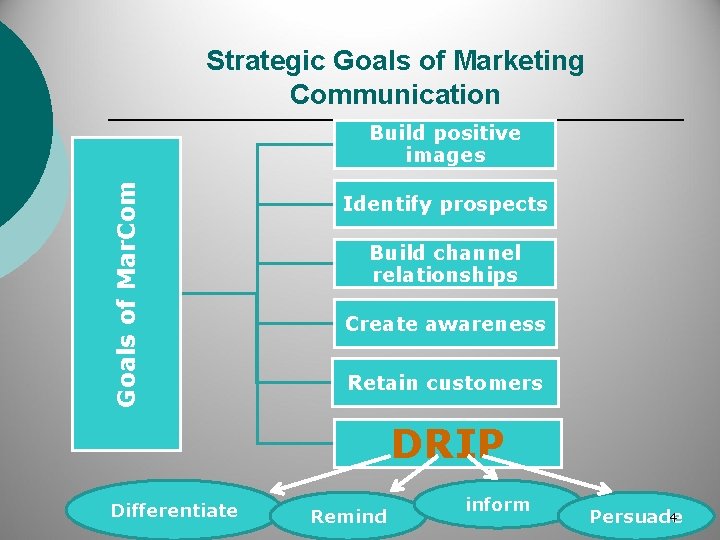 Strategic Goals of Marketing Communication

Goals of MarCom

Build positive images

Identify prospects

Build channel relationships

Create awareness

Retain customers

DRIP

Differentiate

Remind

inform

Persuade

4